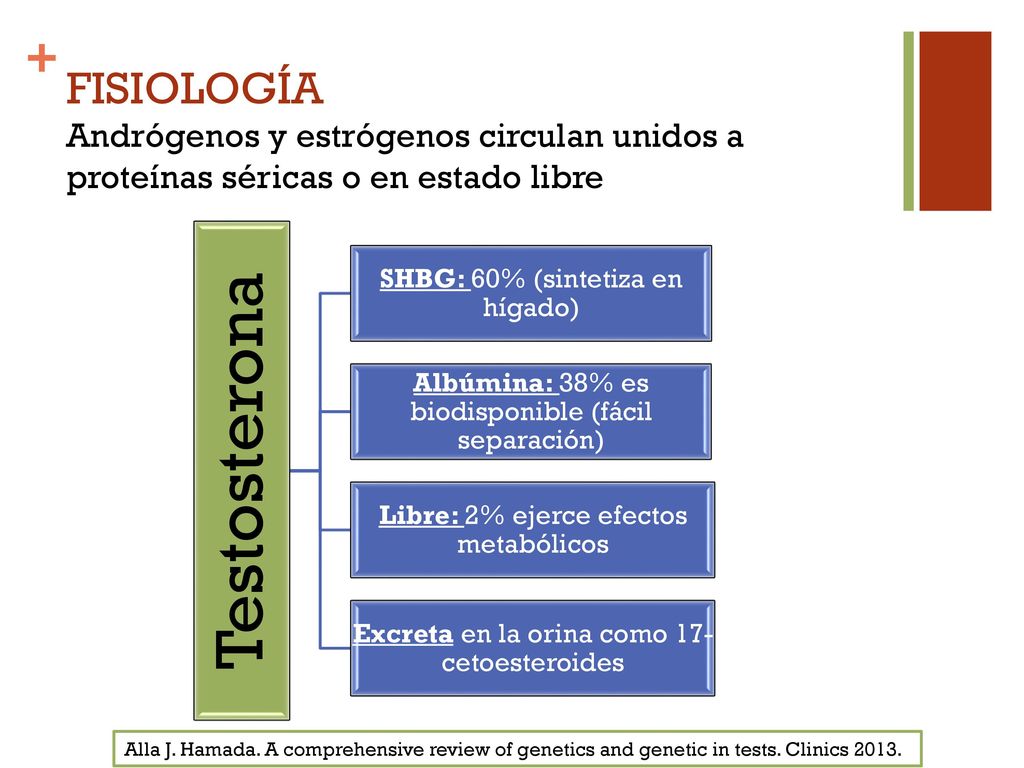 +
FISIOLOGÍA
Andrógenos y estrógenos circulan unidos a proteínas séricas o en estado libre

Testosterona

SHBG: 60% (sintetiza en hígado)

Albúmina: 38% es biodisponible (fácil separación)

Libre: 2% ejerce efectos metabólicos

Excreta en la orina como 17-cetoesteroides

Alla J. Hamada. A comprehensive review of genetics and genetic in tests. Clinics 2013.